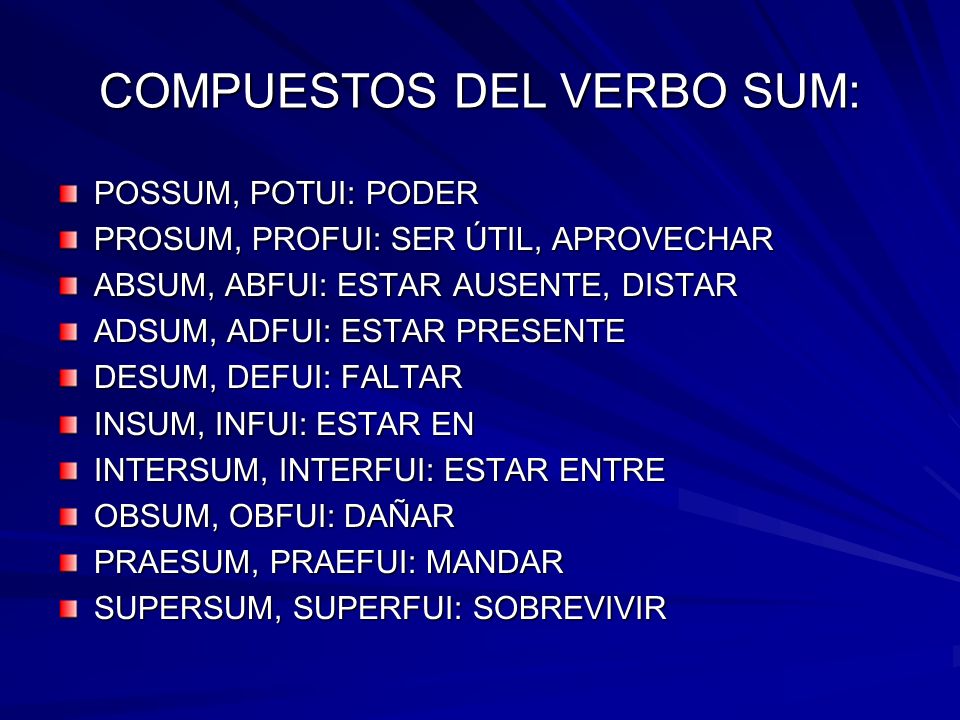 COMPUESTOS DEL VERBO SUM:

POSSUM, POTUI: PODER
PROSUM, PROFUI: SER ÚTIL, APROVECHAR
ABSUM, ABFUI: ESTAR AUSENTE, DISTAR
ADSUM, ADFUI: ESTAR PRESENTE
DESUM, DEFUI: FALTAR
INSUM, INFUI: ESTAR EN
INTERSUM, INTERFUI: ESTAR ENTRE
OBSUM, OBFUI: DAÑAR
PRAESUM, PRAEFUI: MANDAR
SUPERSUM, SUPERFUI: SOBREVIVIR